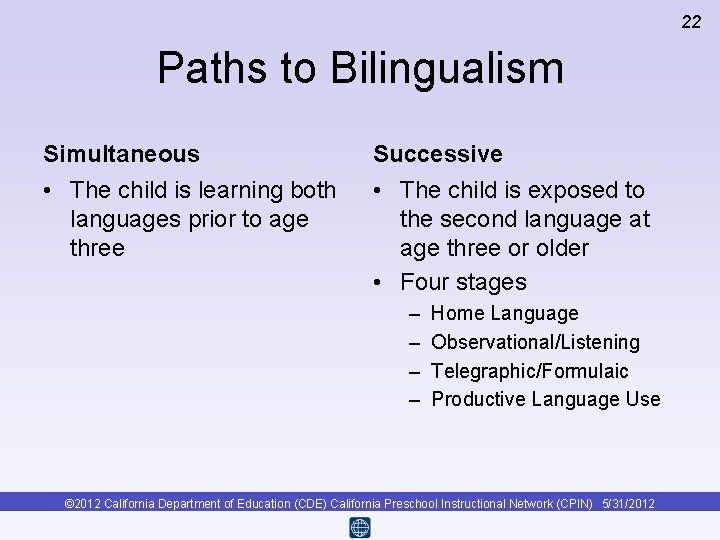 22

Paths to Bilingualism

Simultaneous

• The child is learning both languages prior to age three

Successive

• The child is exposed to the second language at age three or older
• Four stages
– Home Language
– Observational/Listening
– Telegraphic/Formulaic
– Productive Language Use

©2012 California Department of Education (CDE) California Preschool Instructional Network (CPIN) 5/31/2012